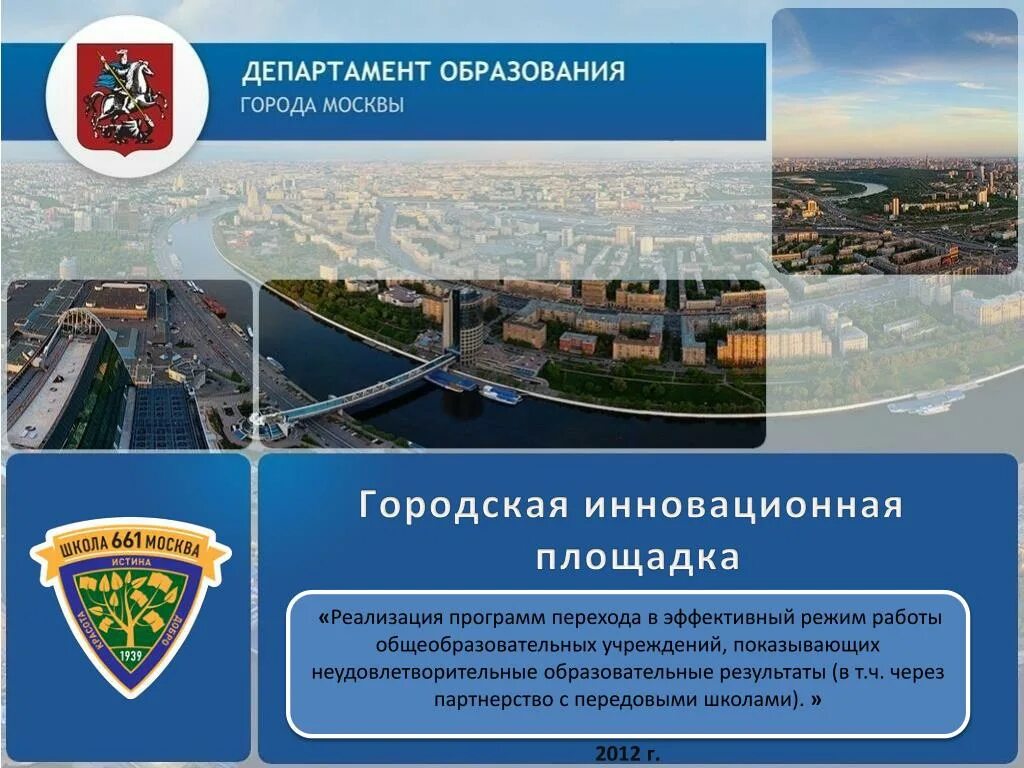 ДЕПАРТАМЕНТ ОБРАЗОВАНИЯ
ГОРОДА МОСКВЫ

ШКОЛА 661 МОСКВА
ИСТИНА
КРАСОТА
ДОБРО
1939

Городская инновационная площадка

«Реализация программ перехода в эффективный режим работы общеобразовательных учреждений, показывающих неудовлетворительные образовательные результаты (в т.ч. через партнерство с передовыми школами). »

2012 г.